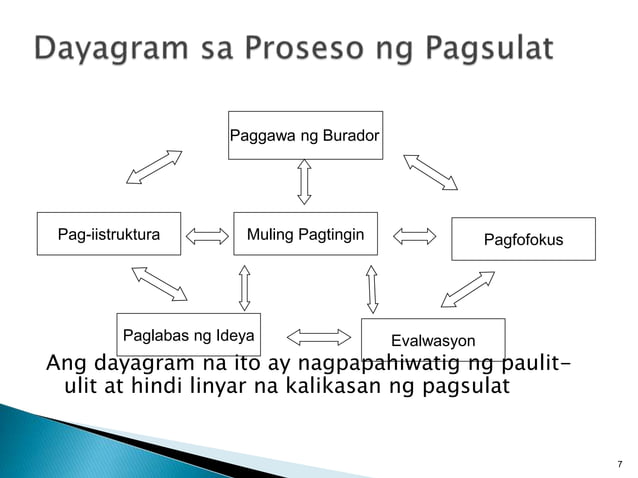 Dayagram sa Proseso ng Pagsulat

Paggawa ng Burador

Pag-iistruktura

Muling Pagtingin

Pagfofokus

Paglabas ng Ideya

Evalwasyon

Ang dayagram na ito ay nagpapahiwatig ng paulit-ulit at hindi linyar na kalikasan ng pagsulat

7